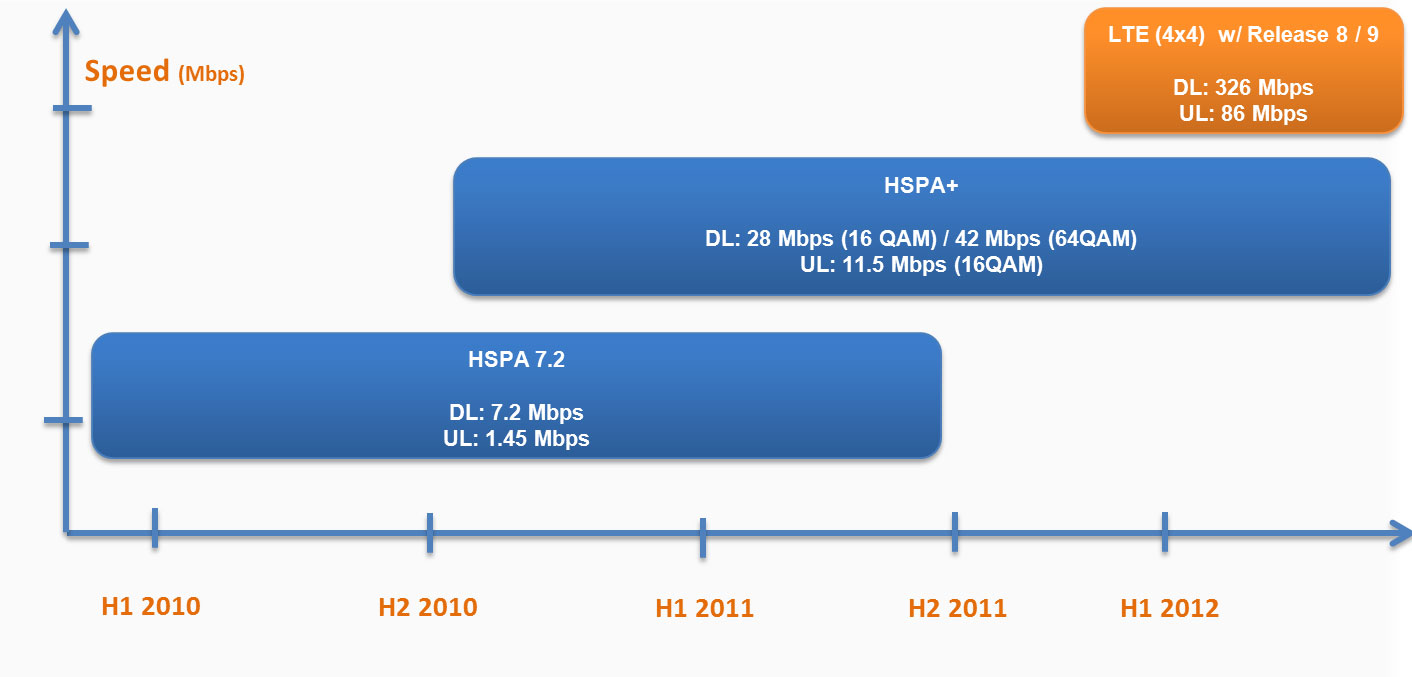 Speed (Mbps)

LTE (4x4) w/ Release 8 / 9

DL: 326 Mbps
UL: 86 Mbps

HSPA+

DL: 28 Mbps (16 QAM) / 42 Mbps (64QAM)
UL: 11.5 Mbps (16QAM)

HSPA 7.2

DL: 7.2 Mbps
UL: 1.45 Mbps

H1 2010
H2 2010
H1 2011
H2 2011
H1 2012